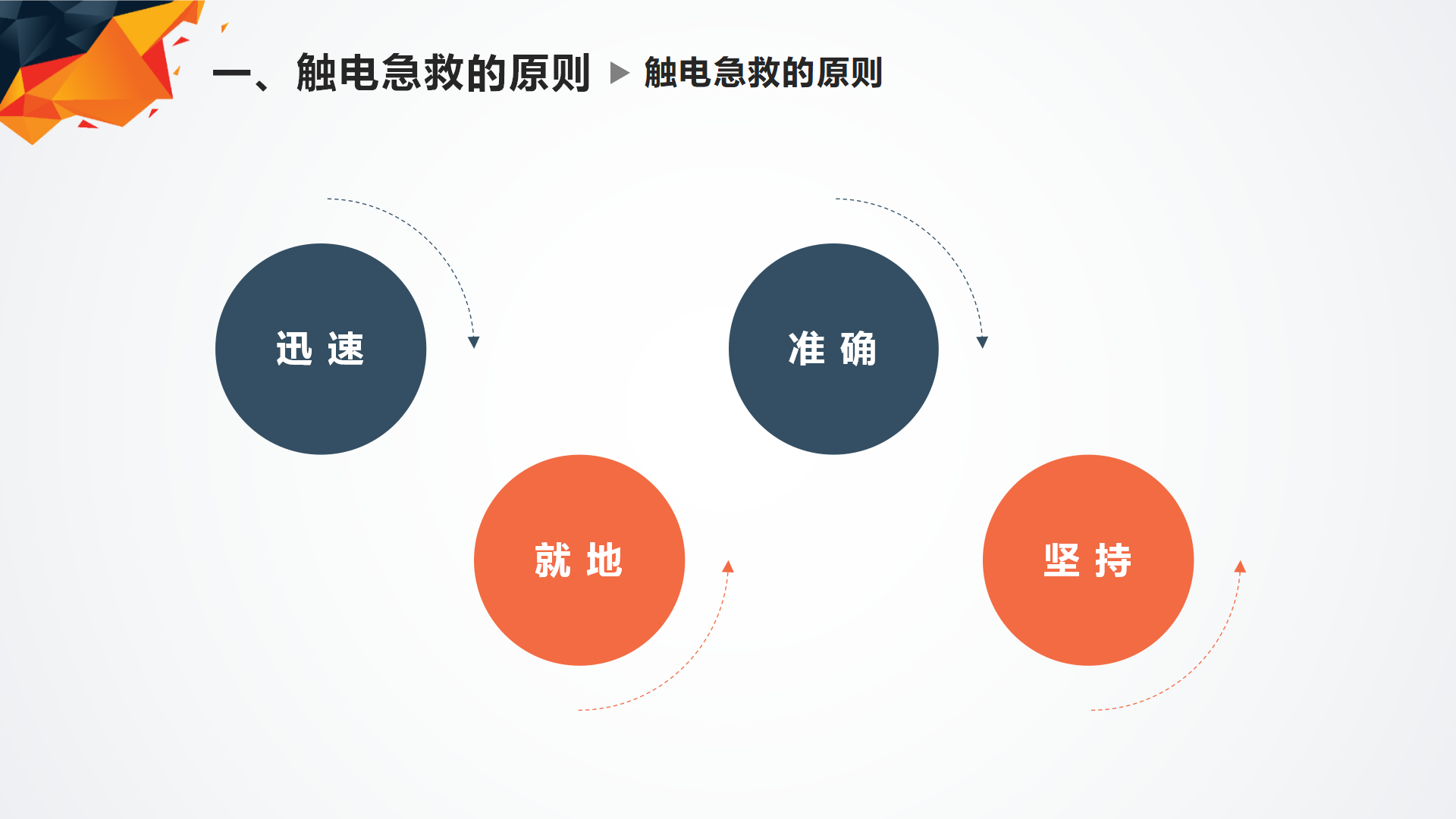 一、触电急救的原则 ▶ 触电急救的原则

迅 速

就 地

准 确

坚 持